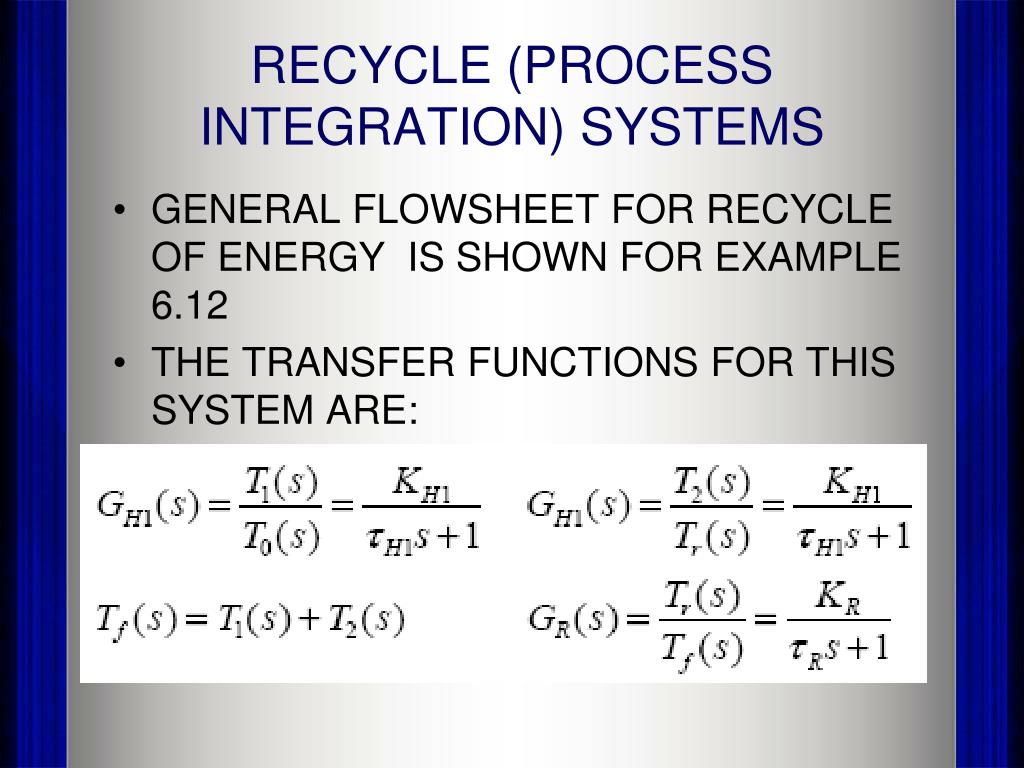 RECYCLE (PROCESS INTEGRATION) SYSTEMS

• GENERAL FLOWSHEET FOR RECYCLE OF ENERGY IS SHOWN FOR EXAMPLE 6.12

• THE TRANSFER FUNCTIONS FOR THIS SYSTEM ARE:

$G_{H1}(s) = \frac{T_1(s)}{T_0(s)} = \frac{K_{H1}}{\tau_{H1}s+1}$ $G_{H1}(s) = \frac{T_2(s)}{T_r(s)} = \frac{K_{H1}}{\tau_{H1}s+1}$

$T_f(s) = T_1(s) + T_2(s)$ $G_R(s) = \frac{T_r(s)}{T_f(s)} = \frac{K_R}{\tau_R s+1}$